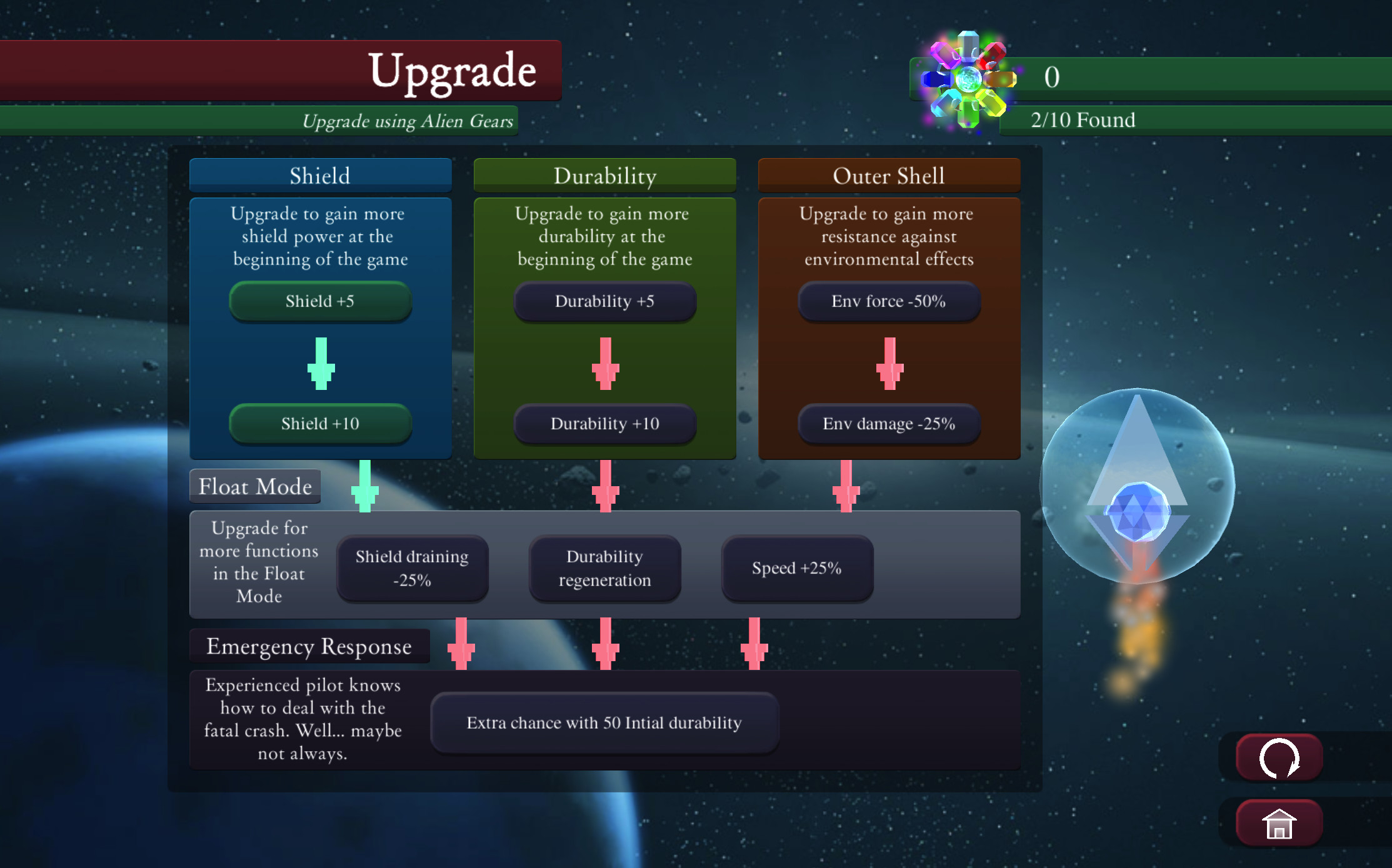 Upgrade

Upgrade using Alien Gears

0

2/10 Found

Shield

Upgrade to gain more shield power at the beginning of the game

Shield +5

Shield +10

Durability

Upgrade to gain more durability at the beginning of the game

Durability +5

Durability +10

Outer Shell

Upgrade to gain more resistance against environmental effects

Env force -50%

Env damage -25%

Float Mode

Upgrade for more functions in the Float Mode

Shield draining -25%

Durability regeneration

Speed +25%

Emergency Response

Experienced pilot knows how to deal with the fatal crash. Well... maybe not always.

Extra chance with 50 Intial durability